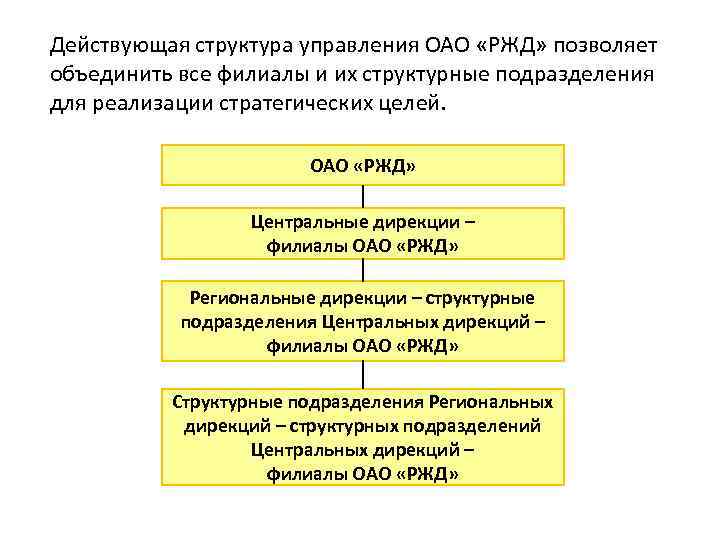 Действующая структура управления ОАО «РЖД» позволяет объединить все филиалы и их структурные подразделения для реализации стратегических целей.

ОАО «РЖД»

Центральные дирекции – филиалы ОАО «РЖД»

Региональные дирекции – структурные подразделения Центральных дирекций – филиалы ОАО «РЖД»

Структурные подразделения Региональных дирекций – структурных подразделений Центральных дирекций – филиалы ОАО «РЖД»